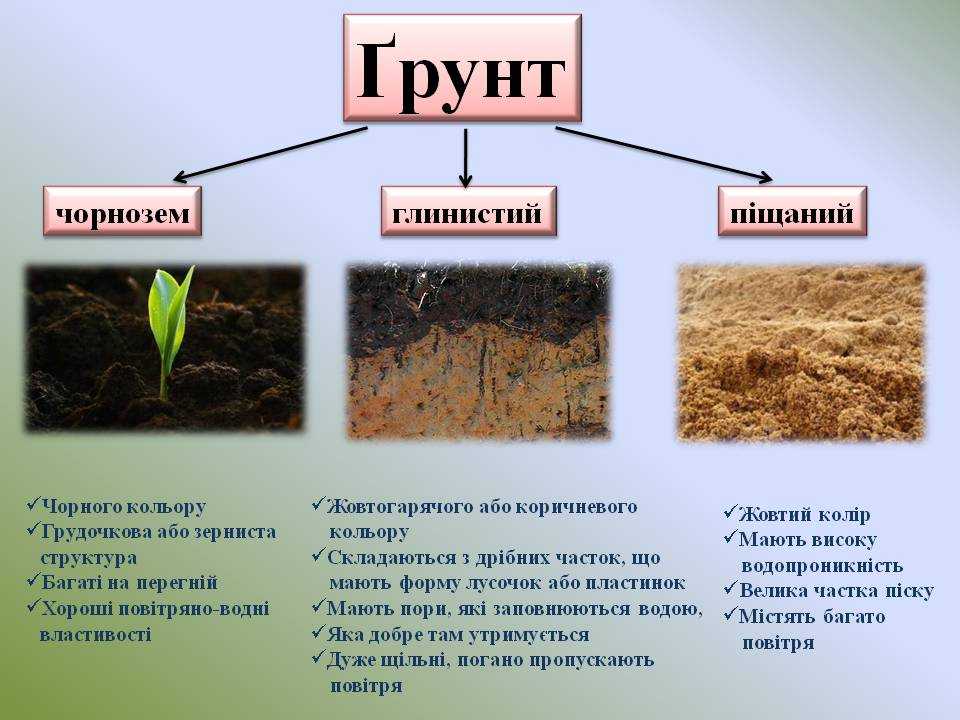 Ґрунт

чорнозем

глинистий

піщаний

✓Чорного кольору
✓Грудочкова або зерниста структура
✓Багаті на перегній
✓Хороші повітряно-водні властивості

✓Жовтогарячого або коричневого кольору
✓Складаються з дрібних часток, що мають форму лусочок або пластинок
✓Мають пори, які заповнюються водою,
✓Яка добре там утримується
✓Дуже щільні, погано пропускають повітря

✓Жовтий колір
✓Мають високу водопроникність
✓Велика частка піску
✓Містять багато повітря